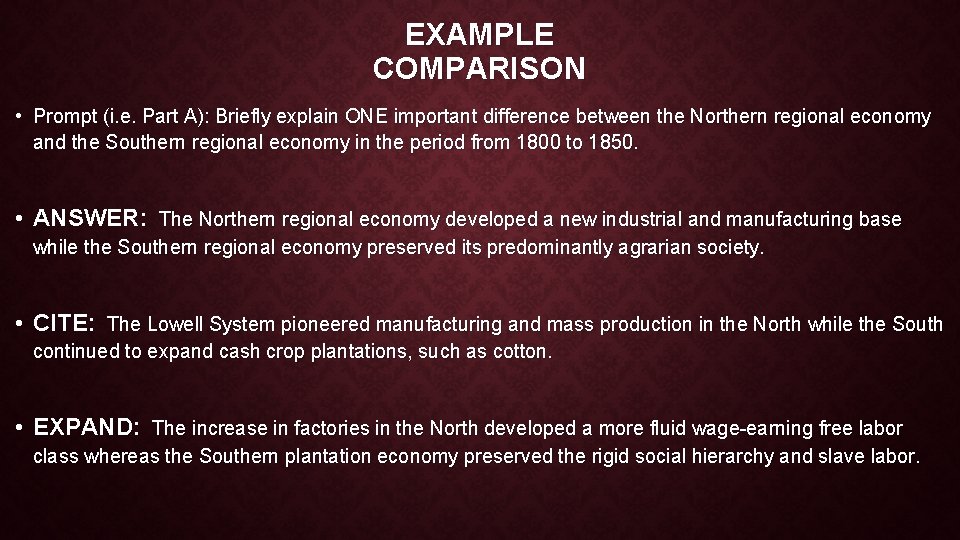 EXAMPLE
COMPARISON

• Prompt (i.e. Part A): Briefly explain ONE important difference between the Northern regional economy and the Southern regional economy in the period from 1800 to 1850.

• ANSWER: The Northern regional economy developed a new industrial and manufacturing base while the Southern regional economy preserved its predominantly agrarian society.

• CITE: The Lowell System pioneered manufacturing and mass production in the North while the South continued to expand cash crop plantations, such as cotton.

• EXPAND: The increase in factories in the North developed a more fluid wage-earning free labor class whereas the Southern plantation economy preserved the rigid social hierarchy and slave labor.